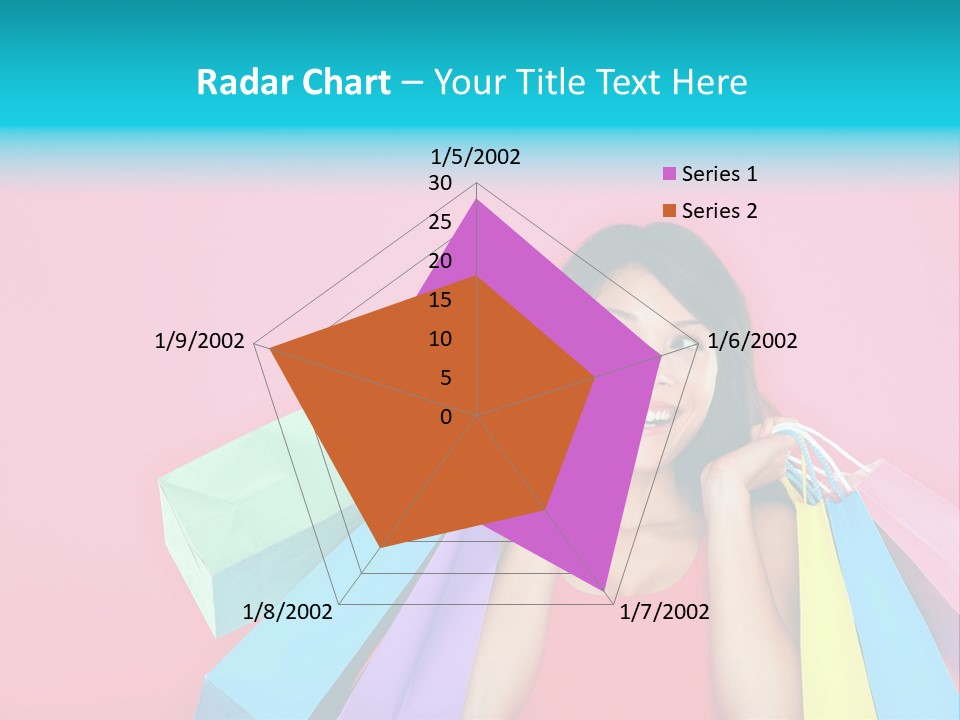 Radar Chart – Your Title Text Here

1/5/2002
30
25
20
15
10
5
0
1/6/2002
1/7/2002
1/8/2002
1/9/2002

Series 1
Series 2